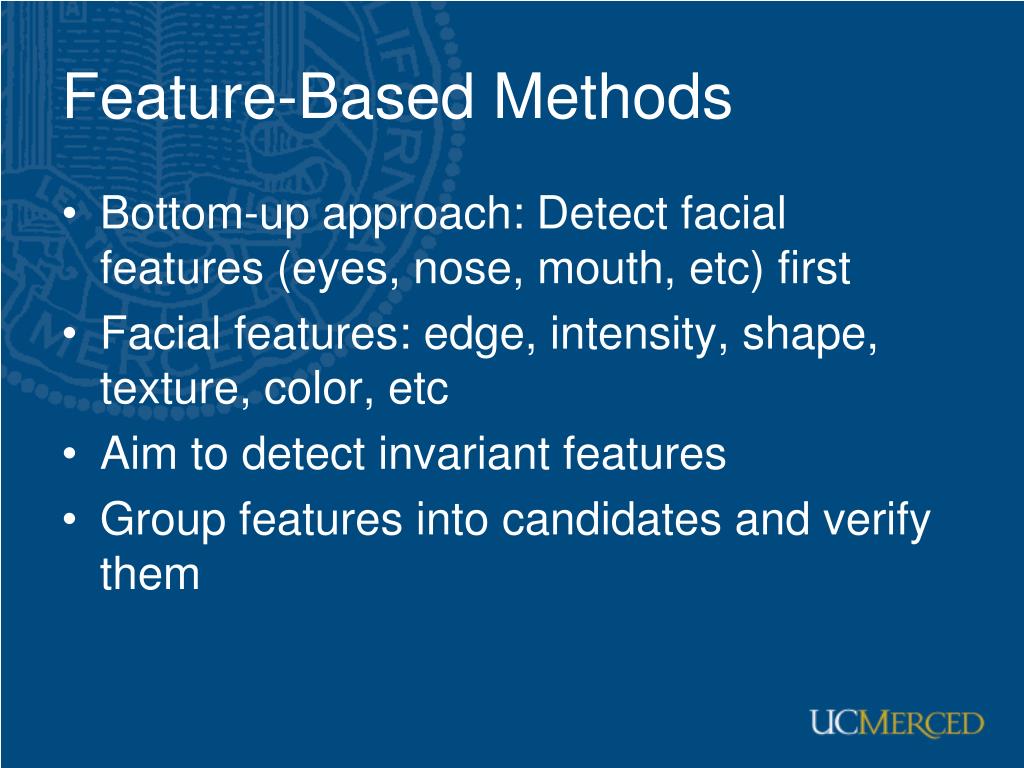 Feature-Based Methods

• Bottom-up approach: Detect facial features (eyes, nose, mouth, etc) first
• Facial features: edge, intensity, shape, texture, color, etc
• Aim to detect invariant features
• Group features into candidates and verify them

UCMERCED